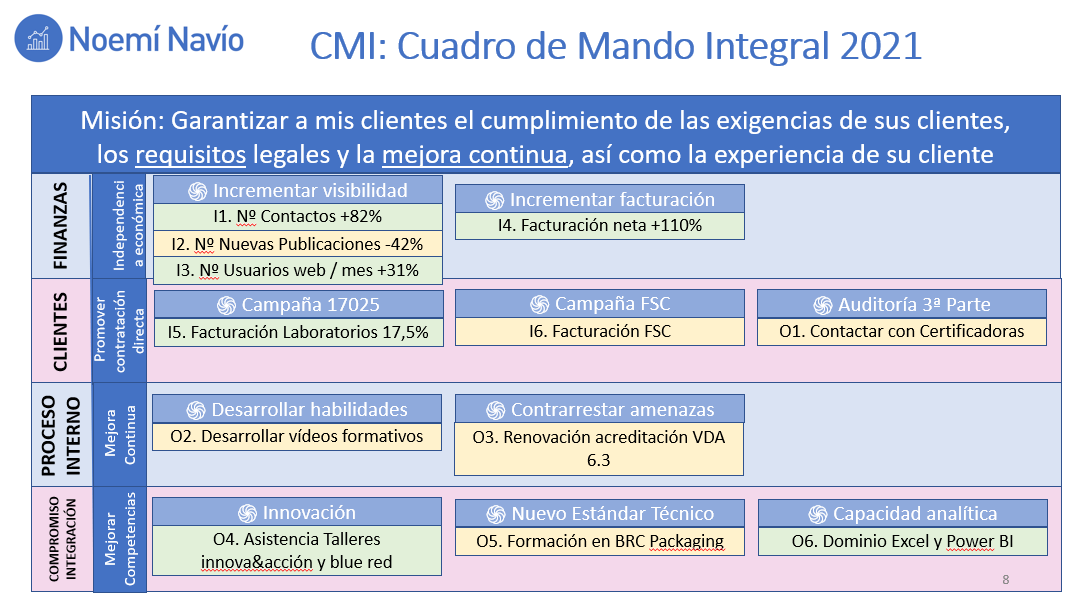 Noemí Navío

CMI: Cuadro de Mando Integral 2021

Misión: Garantizar a mis clientes el cumplimiento de las exigencias de sus clientes, los requisitos legales y la mejora continua, así como la experiencia de su cliente

FINANZAS

Independencia económica

Incrementar visibilidad
I1. Nº Contactos +82%
I2. Nº Nuevas Publicaciones -42%
I3. Nº Usuarios web / mes +31%

Incrementar facturación
I4. Facturación neta +110%

CLIENTES

Promover contratación directa

Campaña 17025
I5. Facturación Laboratorios 17,5%

Campaña FSC
I6. Facturación FSC

Auditoría 3ª Parte
O1. Contactar con Certificadoras

PROCESO INTERNO

Mejora Continua

Desarrollar habilidades
O2. Desarrollar vídeos formativos

Contrarrestar amenazas
O3. Renovación acreditación VDA 6.3

COMPROMISO INTEGRACIÓN

Mejorar Competencias

Innovación
O4. Asistencia Talleres innova&acción y blue red

Nuevo Estándar Técnico
O5. Formación en BRC Packaging

Capacidad analítica
O6. Dominio Excel y Power BI

8